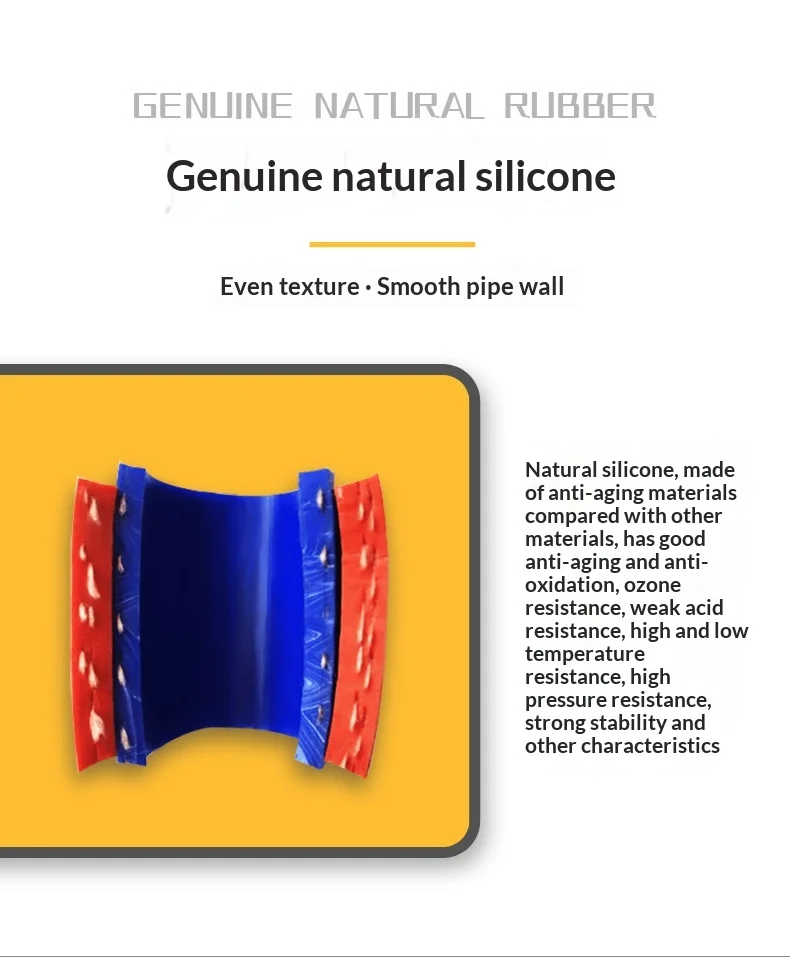 GENUINE NATURAL RUBBER

Genuine natural silicone

Even texture · Smooth pipe wall

Natural silicone, made of anti-aging materials compared with other materials, has good anti-aging and anti-oxidation, ozone resistance, weak acid resistance, high and low temperature resistance, high pressure resistance, strong stability and other characteristics